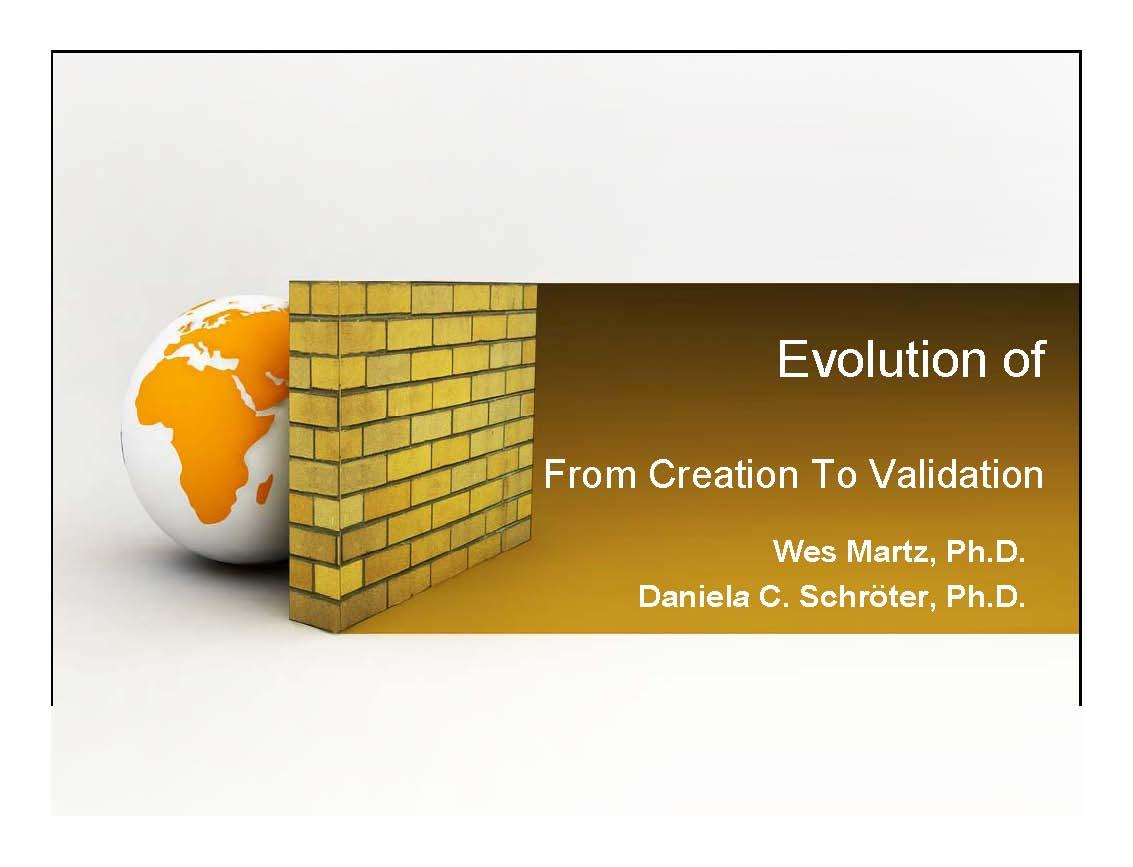 Evolution of

From Creation To Validation

Wes Martz, Ph.D.

Daniela C. Schröter, Ph.D.